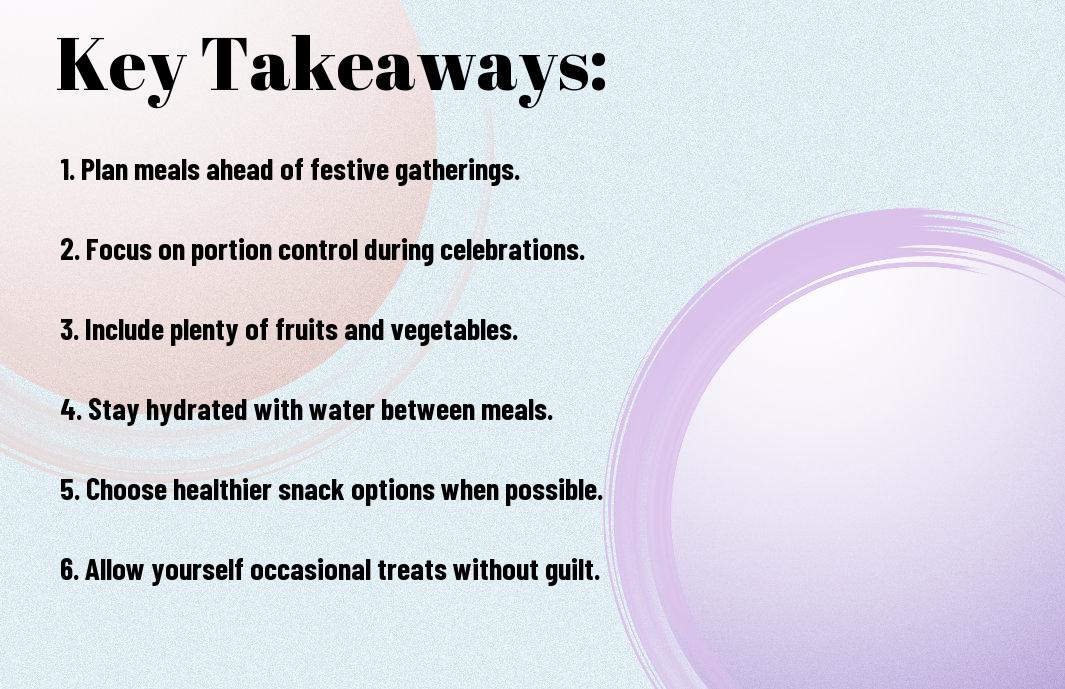 Key Takeaways:

1. Plan meals ahead of festive gatherings.

2. Focus on portion control during celebrations.

3. Include plenty of fruits and vegetables.

4. Stay hydrated with water between meals.

5. Choose healthier snack options when possible.

6. Allow yourself occasional treats without guilt.